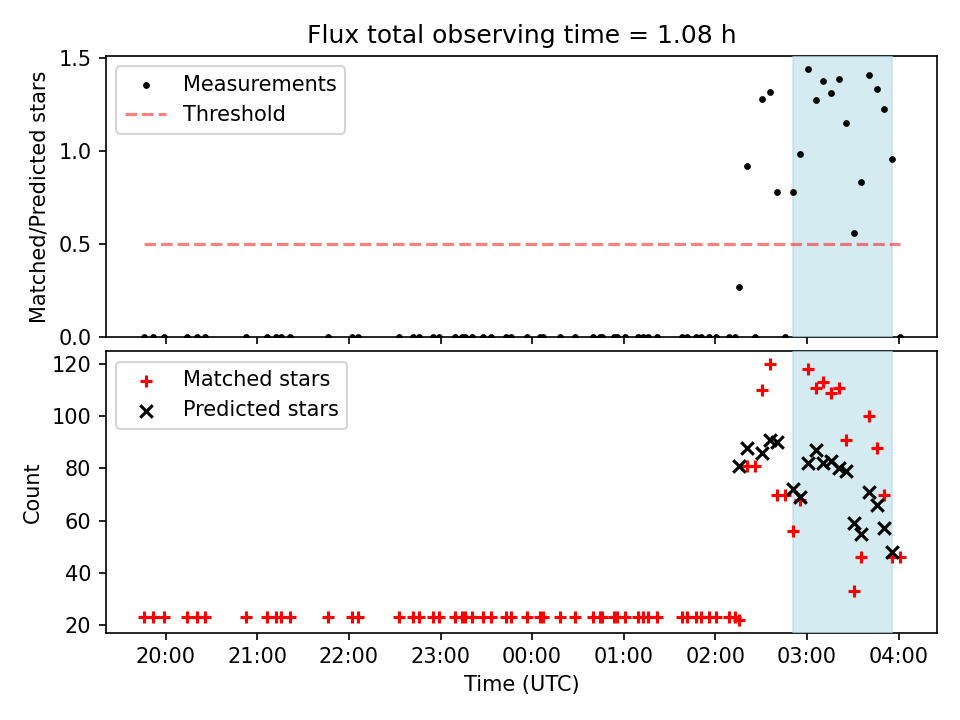 Flux total observing time = 1.08 h

Measurements
Threshold

Matched/Predicted stars

1.5
1.0
0.5
0.0

Matched stars
Predicted stars

Count

120
100
80
60
40
20

20:00
21:00
22:00
23:00
00:00
01:00
02:00
03:00
04:00

Time (UTC)